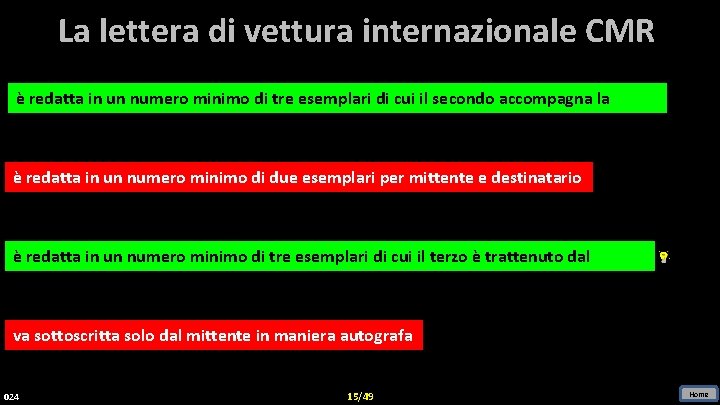 La lettera di vettura internazionale CMR

è redatta in un numero minimo di tre esemplari di cui il secondo accompagna la

è redatta in un numero minimo di due esemplari per mittente e destinatario

è redatta in un numero minimo di tre esemplari di cui il terzo è trattenuto dal

va sottoscritta solo dal mittente in maniera autografa

024

15/49

Home